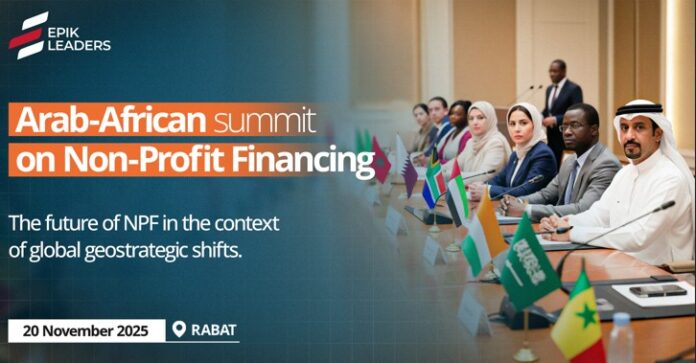 EPIK LEADERS

Arab-African summit on Non-Profit Financing

The future of NPF in the context of global geostrategic shifts.

20 November 2025

RABAT